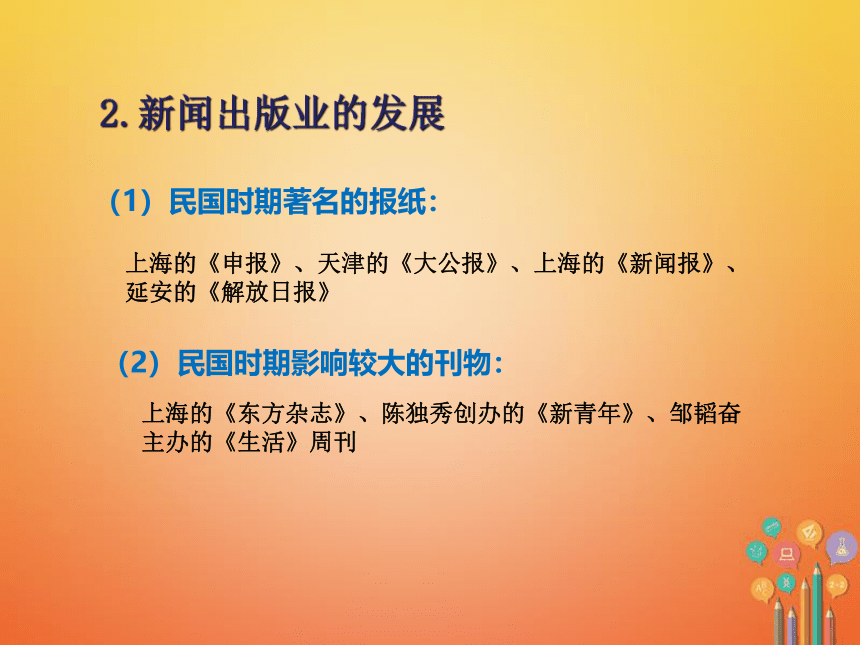 2. 新闻出版业的发展

（1）民国时期著名的报纸：

上海的《申报》、天津的《大公报》、上海的《新闻报》、延安的《解放日报》

（2）民国时期影响较大的刊物：

上海的《东方杂志》、陈独秀创办的《新青年》、邹韬奋主办的《生活》周刊